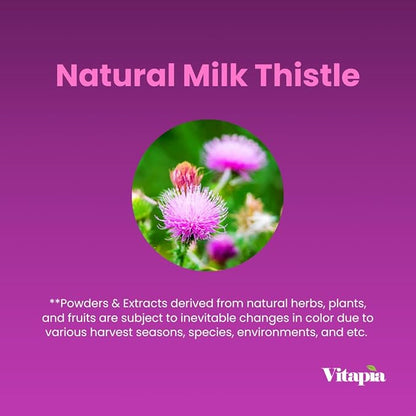 Natural Milk Thistle

**Powders & Extracts derived from natural herbs, plants, and fruits are subject to inevitable changes in color due to various harvest seasons, species, environments, and etc.

Vitapia